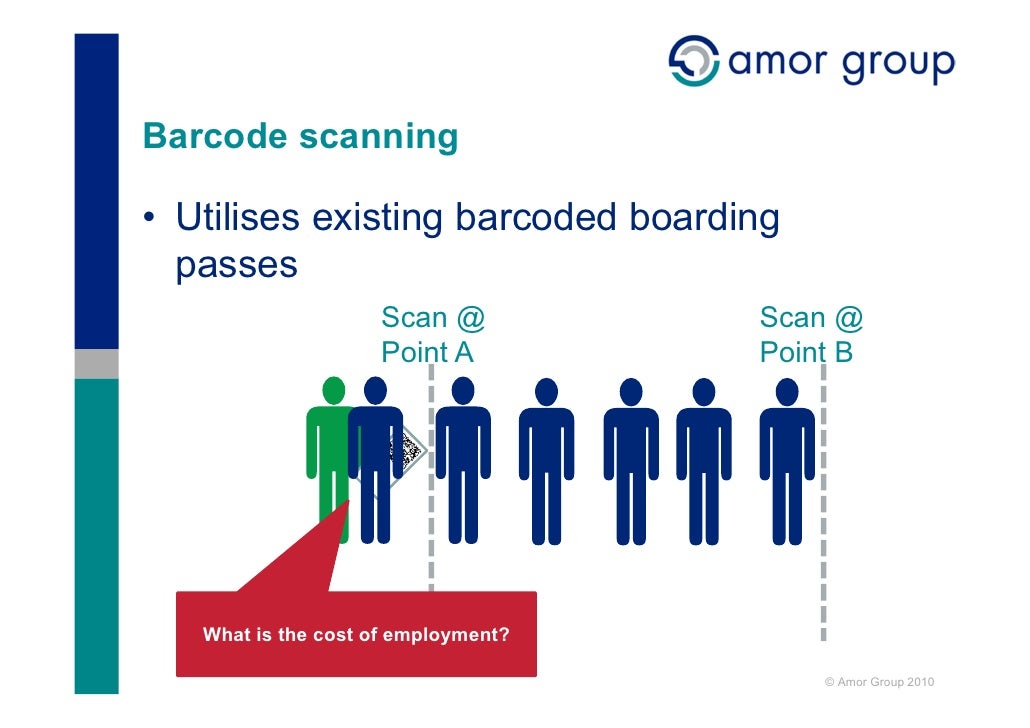 amor group

Barcode scanning

• Utilises existing barcoded boarding passes

Scan @ Point A

Scan @ Point B

What is the cost of employment?

© Amor Group 2010